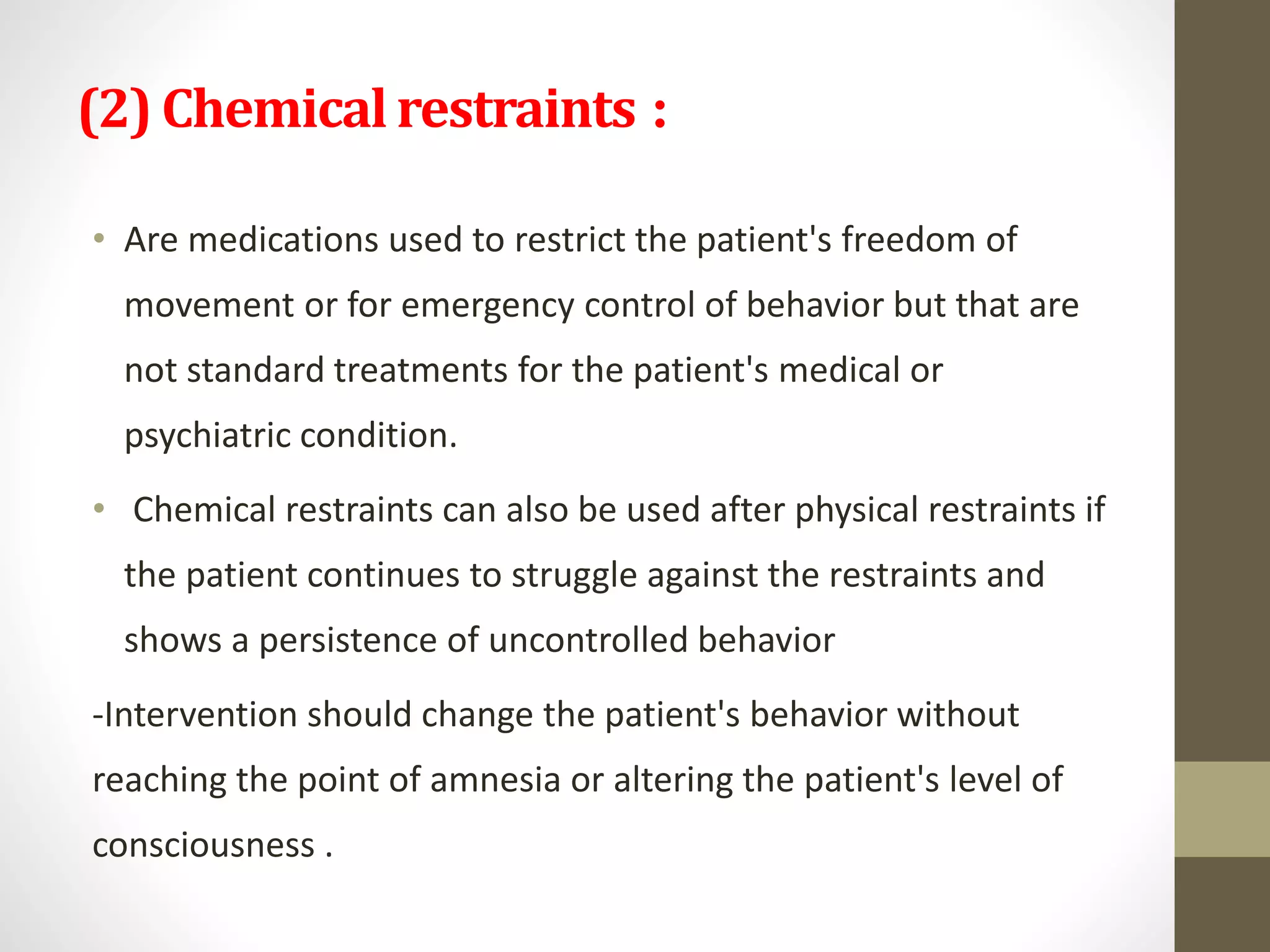 (2) Chemical restraints :

• Are medications used to restrict the patient's freedom of movement or for emergency control of behavior but that are not standard treatments for the patient's medical or psychiatric condition.

• Chemical restraints can also be used after physical restraints if the patient continues to struggle against the restraints and shows a persistence of uncontrolled behavior

-Intervention should change the patient's behavior without reaching the point of amnesia or altering the patient's level of consciousness .